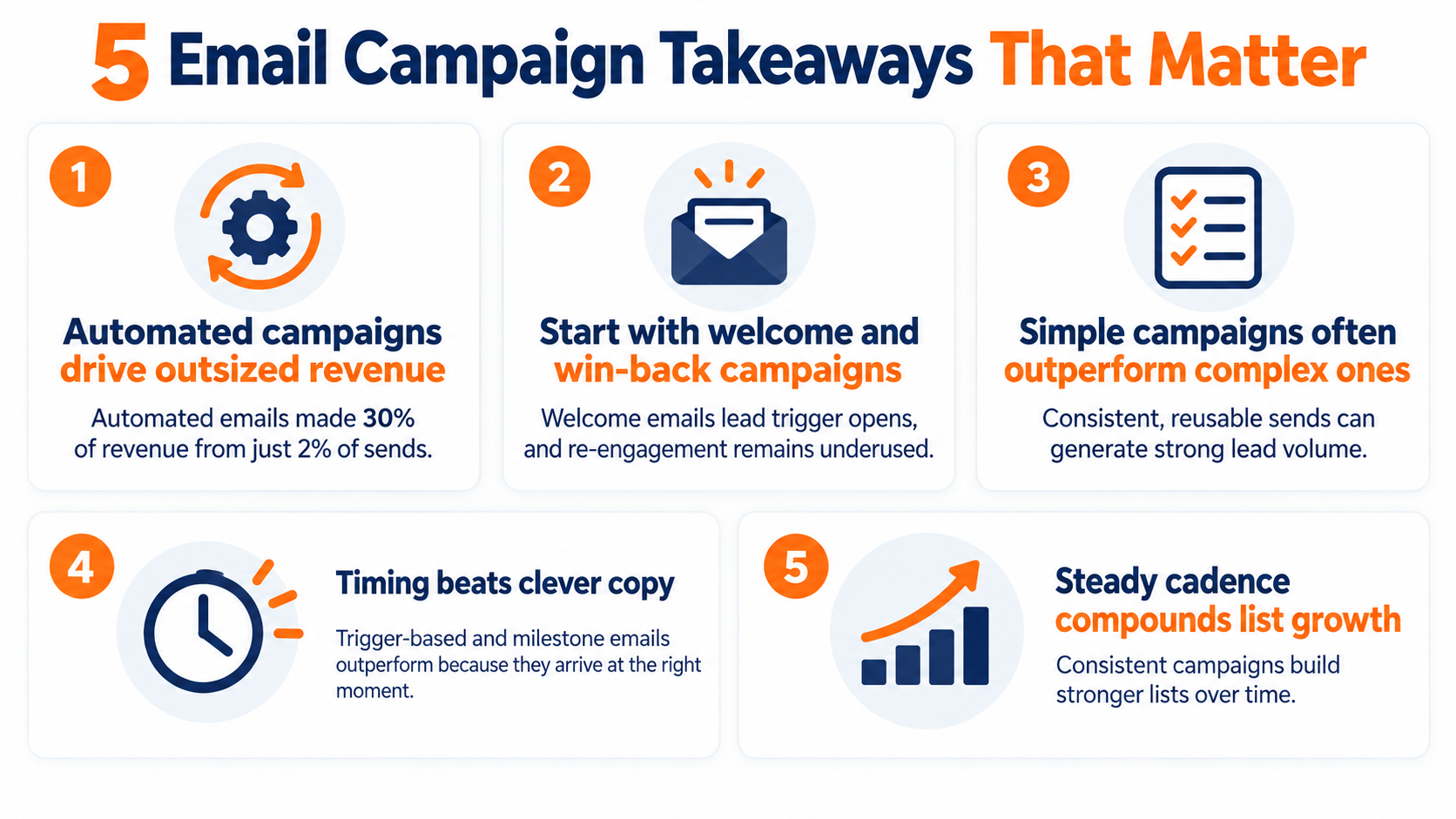 5 Email Campaign Takeaways That Matter

1

Automated campaigns drive outsized revenue

Automated emails made 30% of revenue from just 2% of sends.

2

Start with welcome and win-back campaigns

Welcome emails lead trigger opens, and re-engagement remains underused.

3

Simple campaigns often outperform complex ones

Consistent, reusable sends can generate strong lead volume.

4

Timing beats clever copy

Trigger-based and milestone emails outperform because they arrive at the right moment.

5

Steady cadence compounds list growth

Consistent campaigns build stronger lists over time.